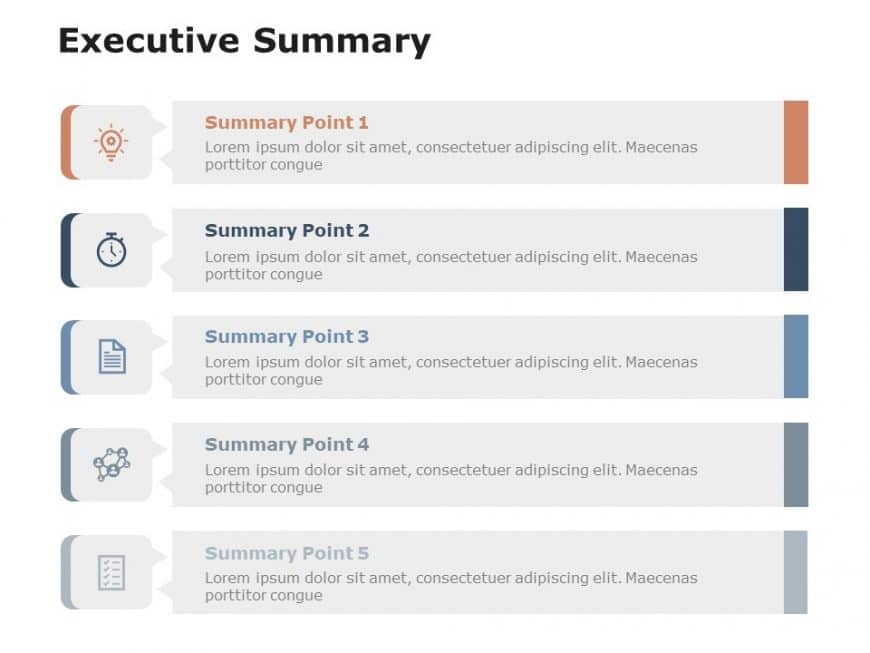 Executive Summary

Summary Point 1
Lorem ipsum dolor sit amet, consectetuer adipiscing elit. Maecenas porttitor congue

Summary Point 2
Lorem ipsum dolor sit amet, consectetuer adipiscing elit. Maecenas porttitor congue

Summary Point 3
Lorem ipsum dolor sit amet, consectetuer adipiscing elit. Maecenas porttitor congue

Summary Point 4
Lorem ipsum dolor sit amet, consectetuer adipiscing elit. Maecenas porttitor congue

Summary Point 5
Lorem ipsum dolor sit amet, consectetuer adipiscing elit. Maecenas porttitor congue